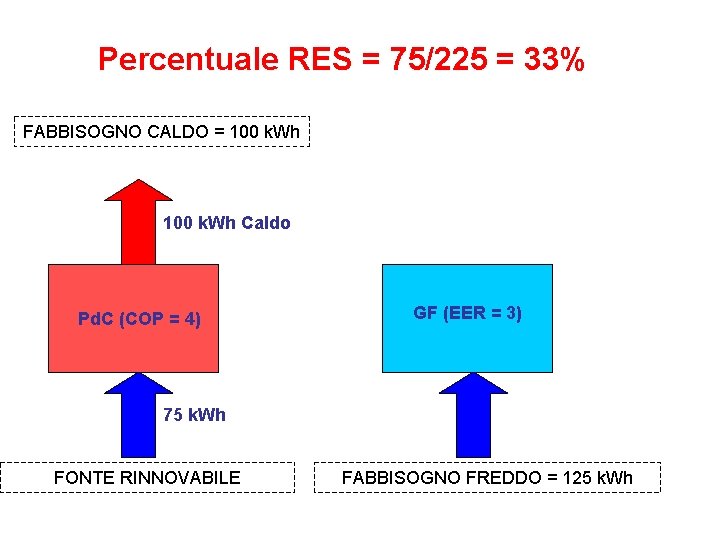 Percentuale RES = 75/225 = 33%

FABBISOGNO CALDO = 100 kWh

100 kWh Caldo

PdC (COP = 4)

75 kWh

FONTE RINNOVABILE

GF (EER = 3)

FABBISOGNO FREDDO = 125 kWh